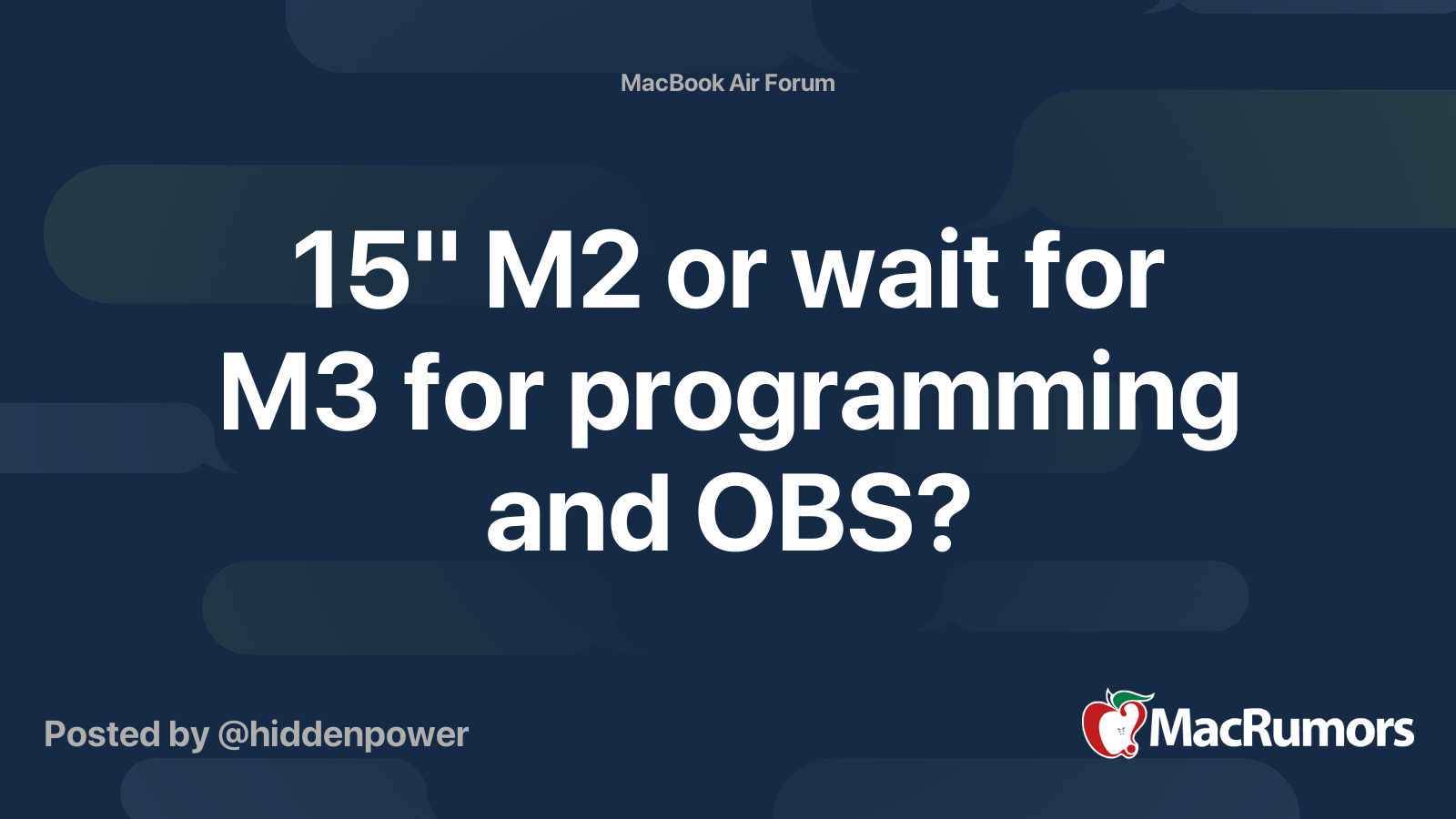 MacBook Air Forum

15" M2 or wait for M3 for programming and OBS?

Posted by @hiddenpower

MacRumors